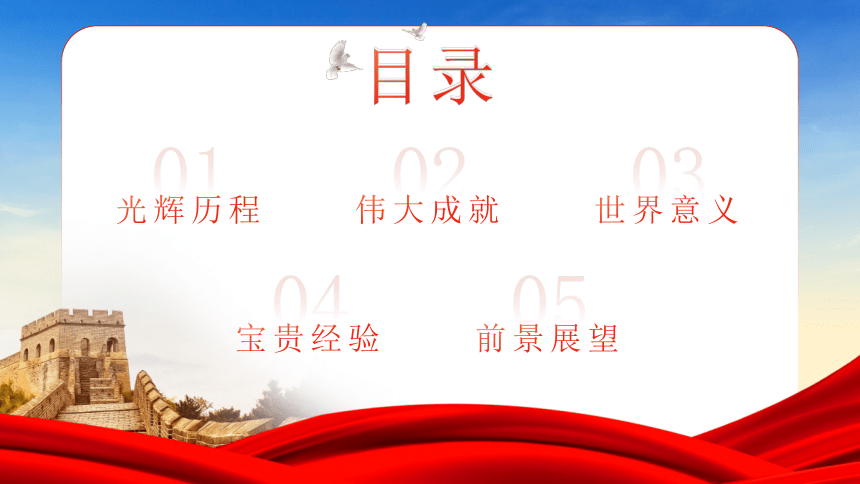 目录

01
光辉历程

02
伟大成就

03
世界意义

04
宝贵经验

05
前景展望